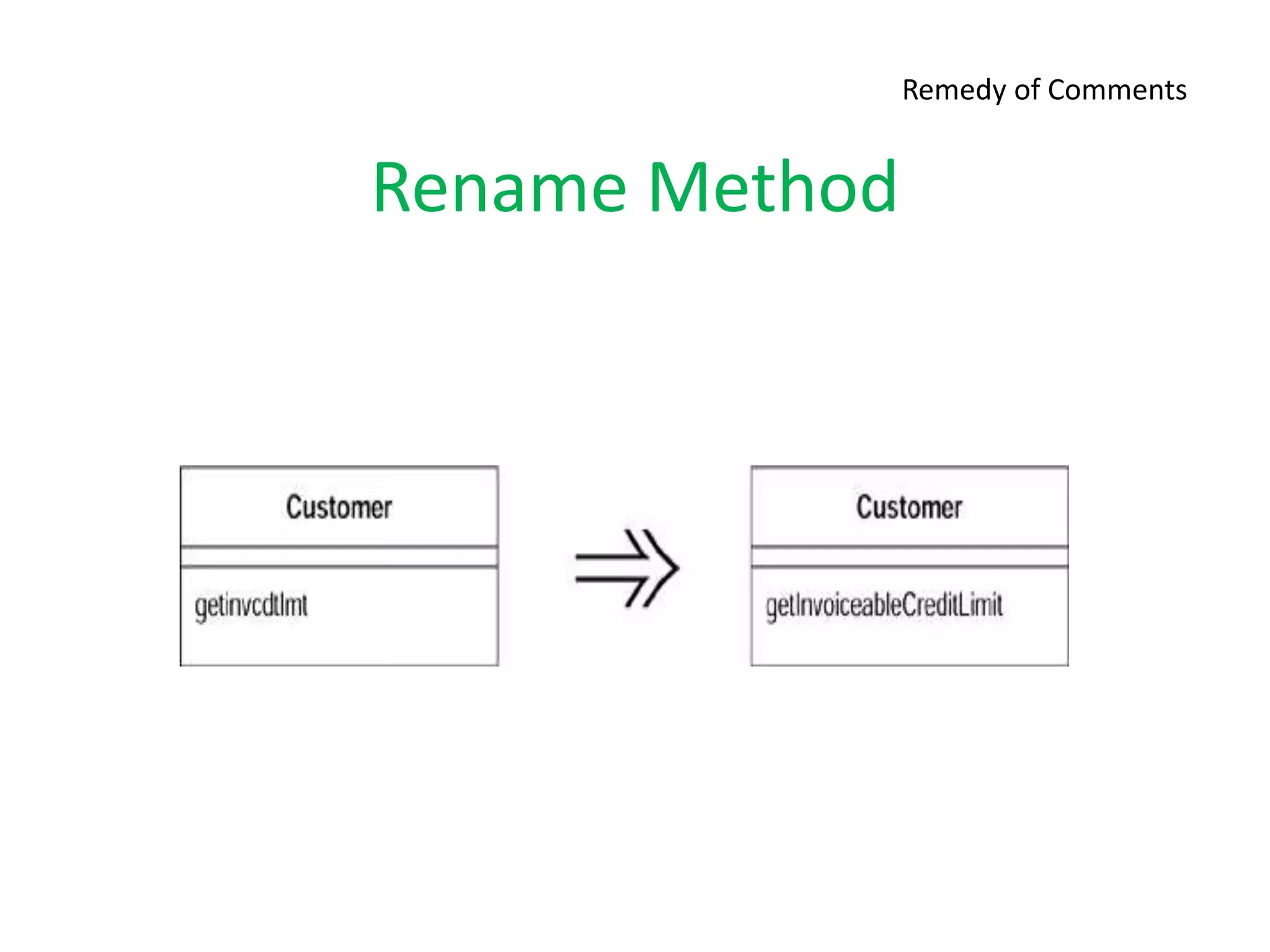 Remedy of Comments

Rename Method

Customer

getinvcdtlmt

Customer

getInvoiceableCreditLimit